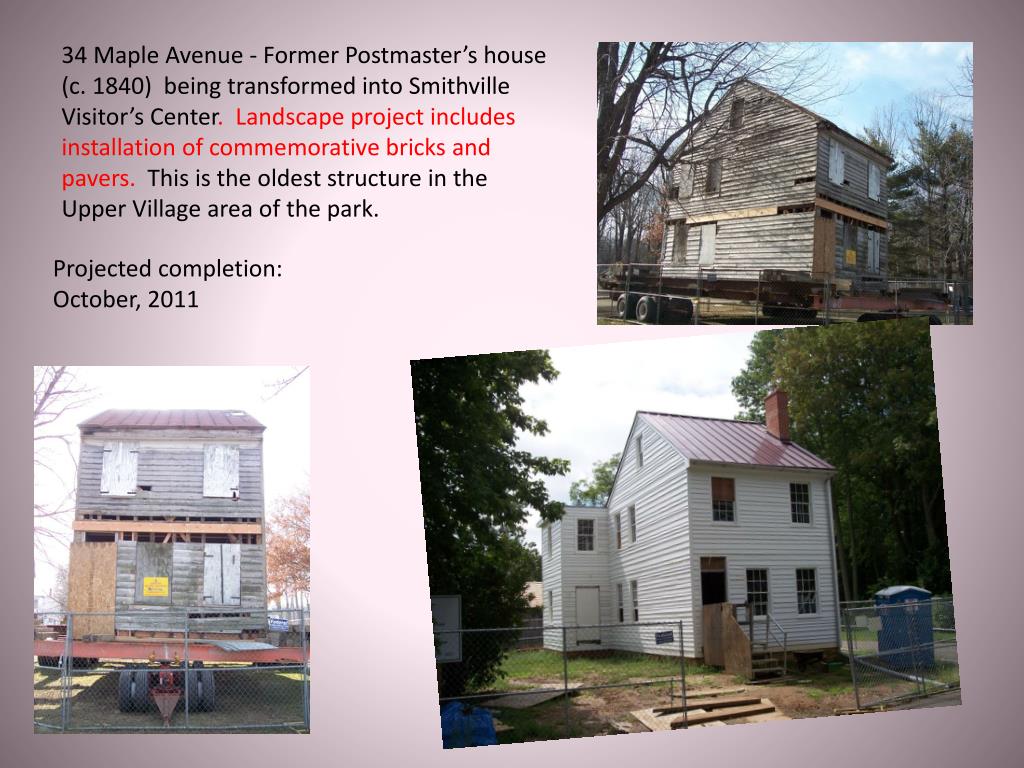 34 Maple Avenue - Former Postmaster's house (c. 1840) being transformed into Smithville Visitor's Center. Landscape project includes installation of commemorative bricks and pavers. This is the oldest structure in the Upper Village area of the park.

Projected completion:
October, 2011